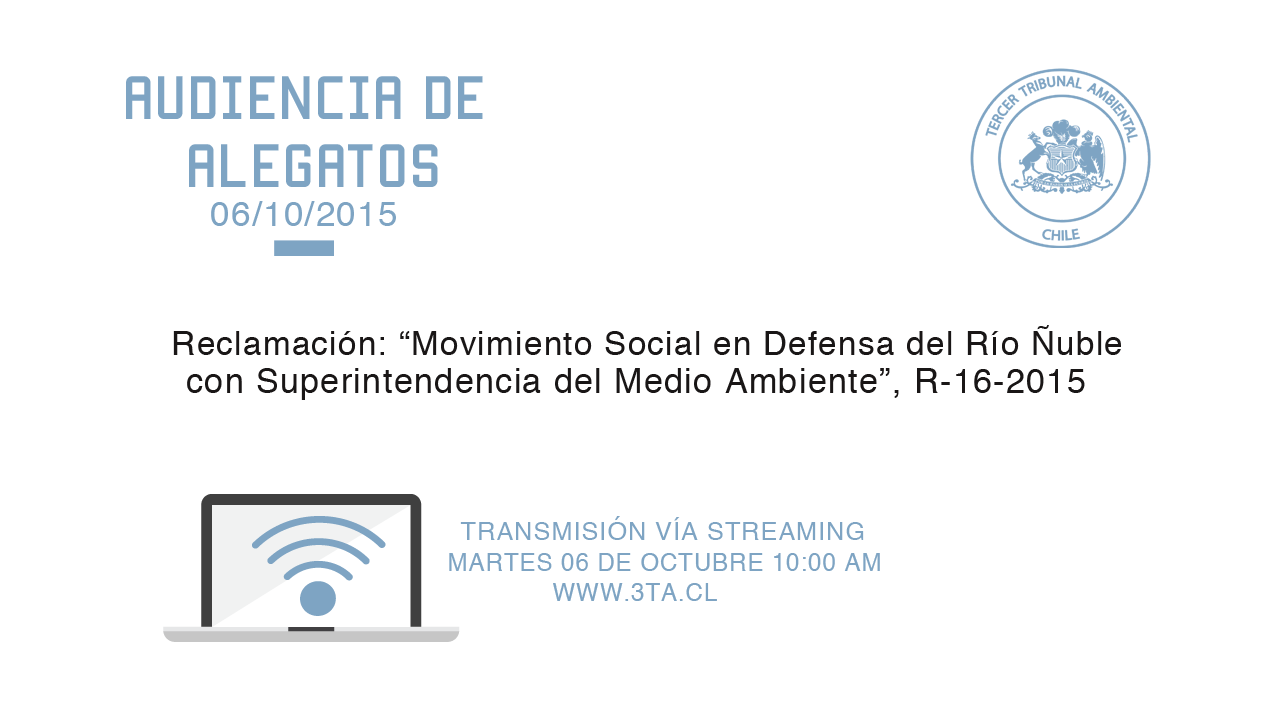 AUDIENCIA DE ALEGATOS
06/10/2015

TERCER TRIBUNAL AMBIENTAL
CHILE

Reclamación: “Movimiento Social en Defensa del Río Ñuble con Superintendencia del Medio Ambiente”, R-16-2015

TRANSMISIÓN VÍA STREAMING
MARTES 06 DE OCTUBRE 10:00 AM
WWW.3TA.CL